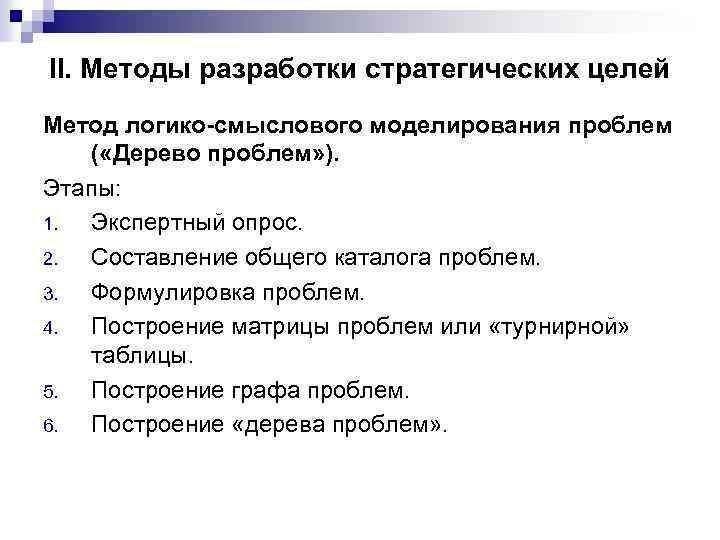 II. Методы разработки стратегических целей

Метод логико-смыслового моделирования проблем («Дерево проблем»).

Этапы:

1. Экспертный опрос.
2. Составление общего каталога проблем.
3. Формулировка проблем.
4. Построение матрицы проблем или «турнирной» таблицы.
5. Построение графа проблем.
6. Построение «дерева проблем».